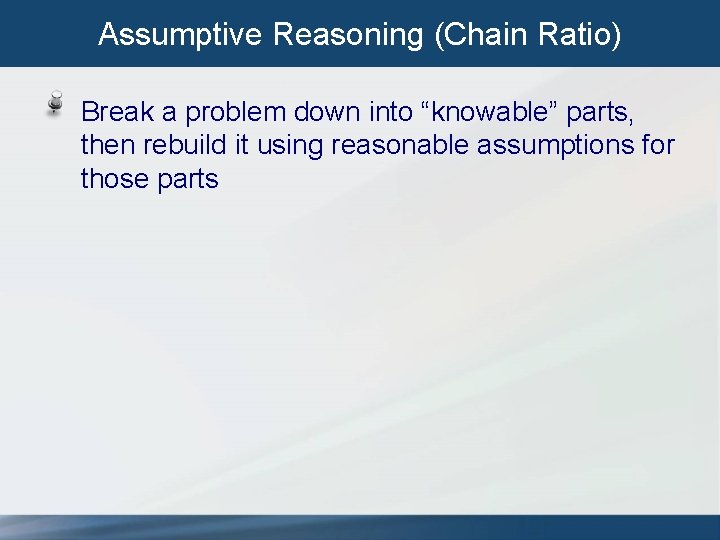 Assumptive Reasoning (Chain Ratio)

Break a problem down into “knowable” parts, then rebuild it using reasonable assumptions for those parts